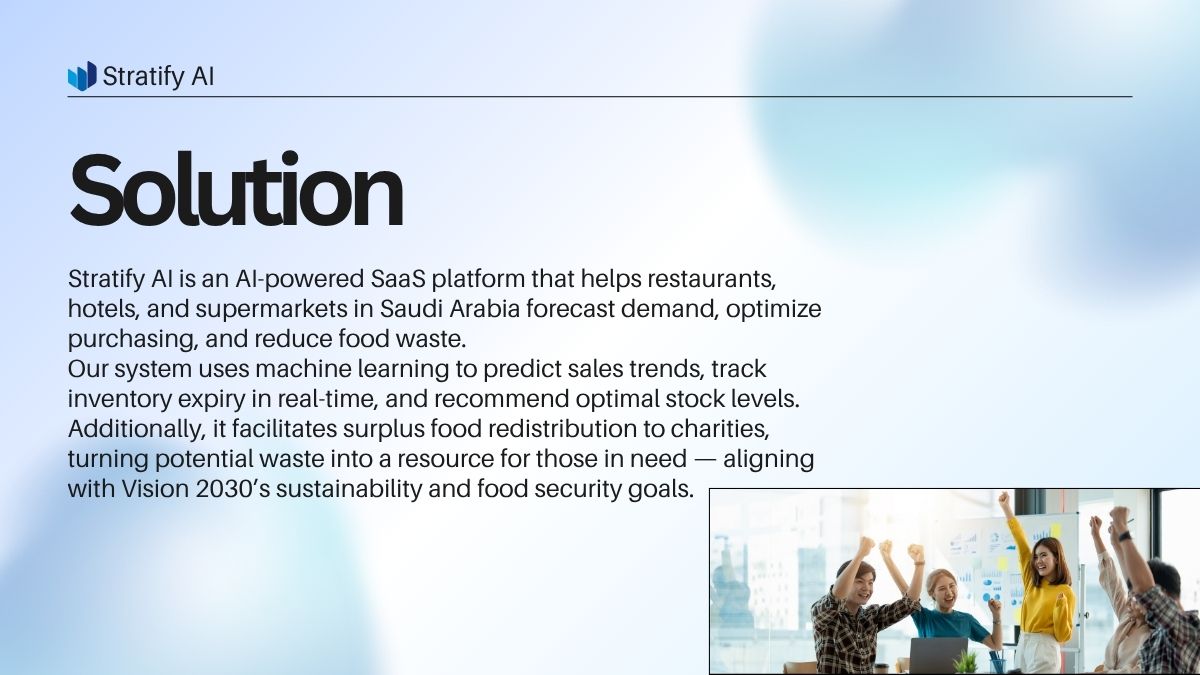 Stratify AI

Solution

Stratify AI is an AI-powered SaaS platform that helps restaurants, hotels, and supermarkets in Saudi Arabia forecast demand, optimize purchasing, and reduce food waste.
Our system uses machine learning to predict sales trends, track inventory expiry in real-time, and recommend optimal stock levels. Additionally, it facilitates surplus food redistribution to charities, turning potential waste into a resource for those in need — aligning with Vision 2030's sustainability and food security goals.